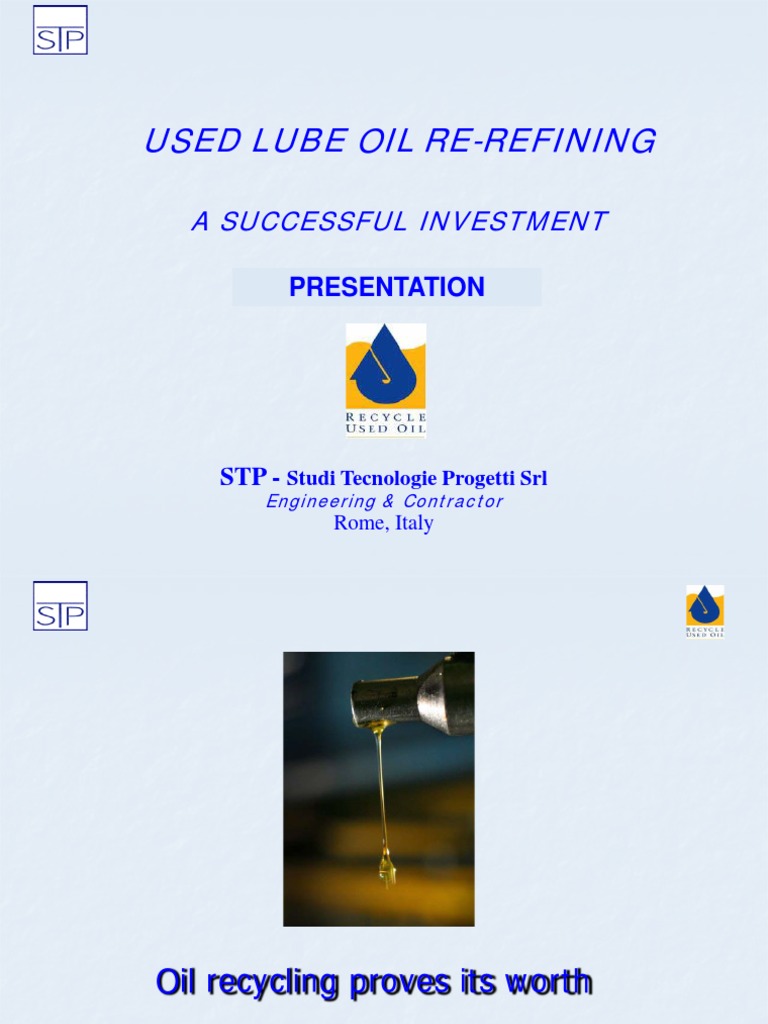 STP

USED LUBE OIL RE-REFINING

A SUCCESSFUL INVESTMENT

PRESENTATION

RECYCLE USED OIL

STP - Studi Tecnologie Progetti Srl
Engineering & Contractor
Rome, Italy

STP

RECYCLE USED OIL

Oil recycling proves its worth